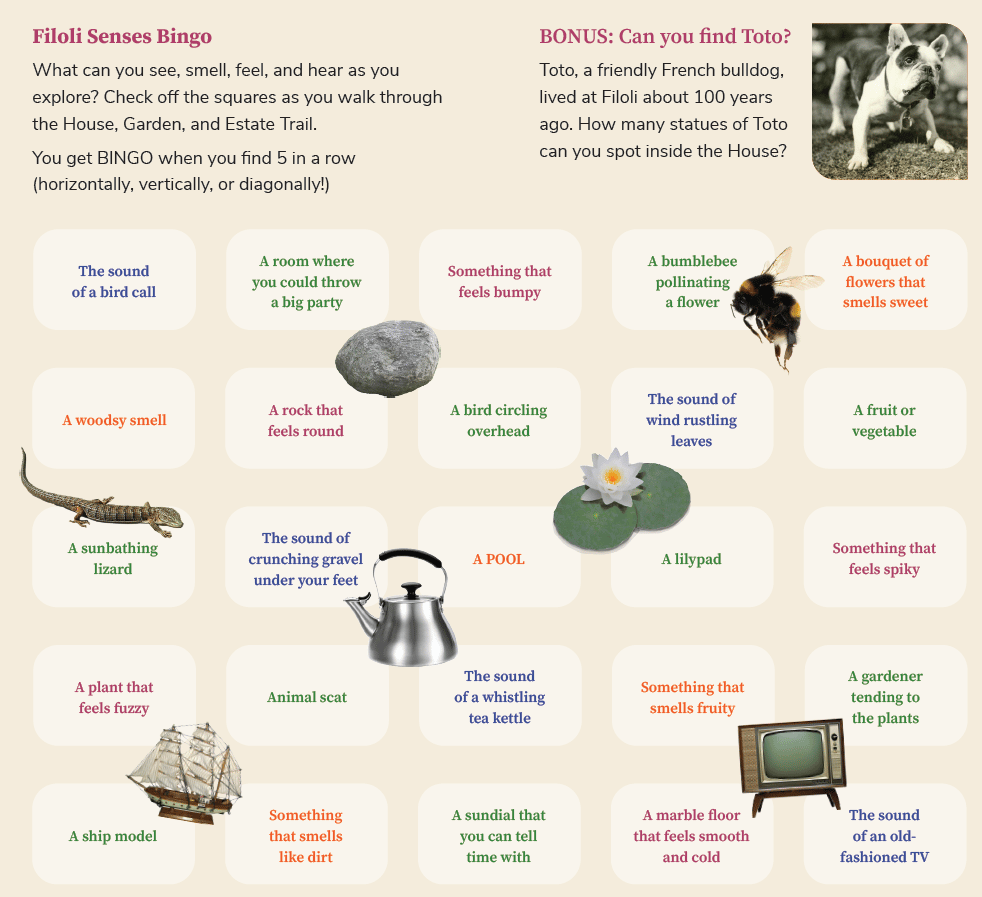 Filoli Senses Bingo

What can you see, smell, feel, and hear as you explore? Check off the squares as you walk through the House, Garden, and Estate Trail.

You get BINGO when you find 5 in a row (horizontally, vertically, or diagonally!)

BONUS: Can you find Toto?

Toto, a friendly French bulldog, lived at Filoli about 100 years ago. How many statues of Toto can you spot inside the House?

| | | | | |
|---|---|---|---|---|
| The sound of a bird call | A room where you could throw a big party | Something that feels bumpy | A bumblebee pollinating a flower | A bouquet of flowers that smells sweet |
| A woodsy smell | A rock that feels round | A bird circling overhead | The sound of wind rustling leaves | A fruit or vegetable |
| A sunbathing lizard | The sound of crunching gravel under your feet | A POOL | A lilypad | Something that feels spiky |
| A plant that feels fuzzy | Animal scat | The sound of a whistling tea kettle | Something that smells fruity | A gardener tending to the plants |
| A ship model | Something that smells like dirt | A sundial that you can tell time with | A marble floor that feels smooth and cold | The sound of an old-fashioned TV |